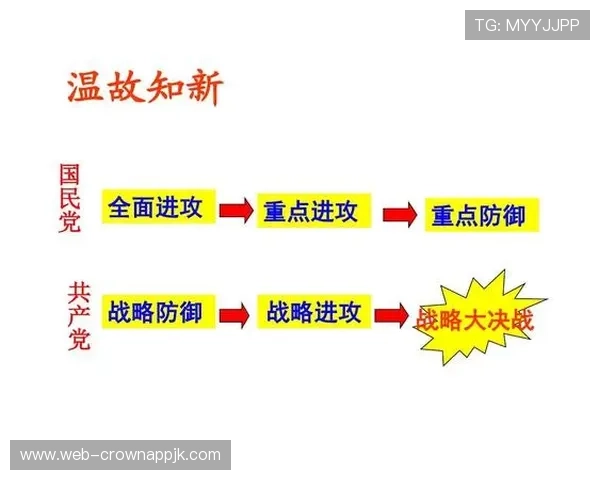 TG: MYYJJPP

温故知新

国民党

全面进攻

重点进攻

重点防御

共产党

战略防御

战略进攻

战略大决战

www.web-crownappjk.com